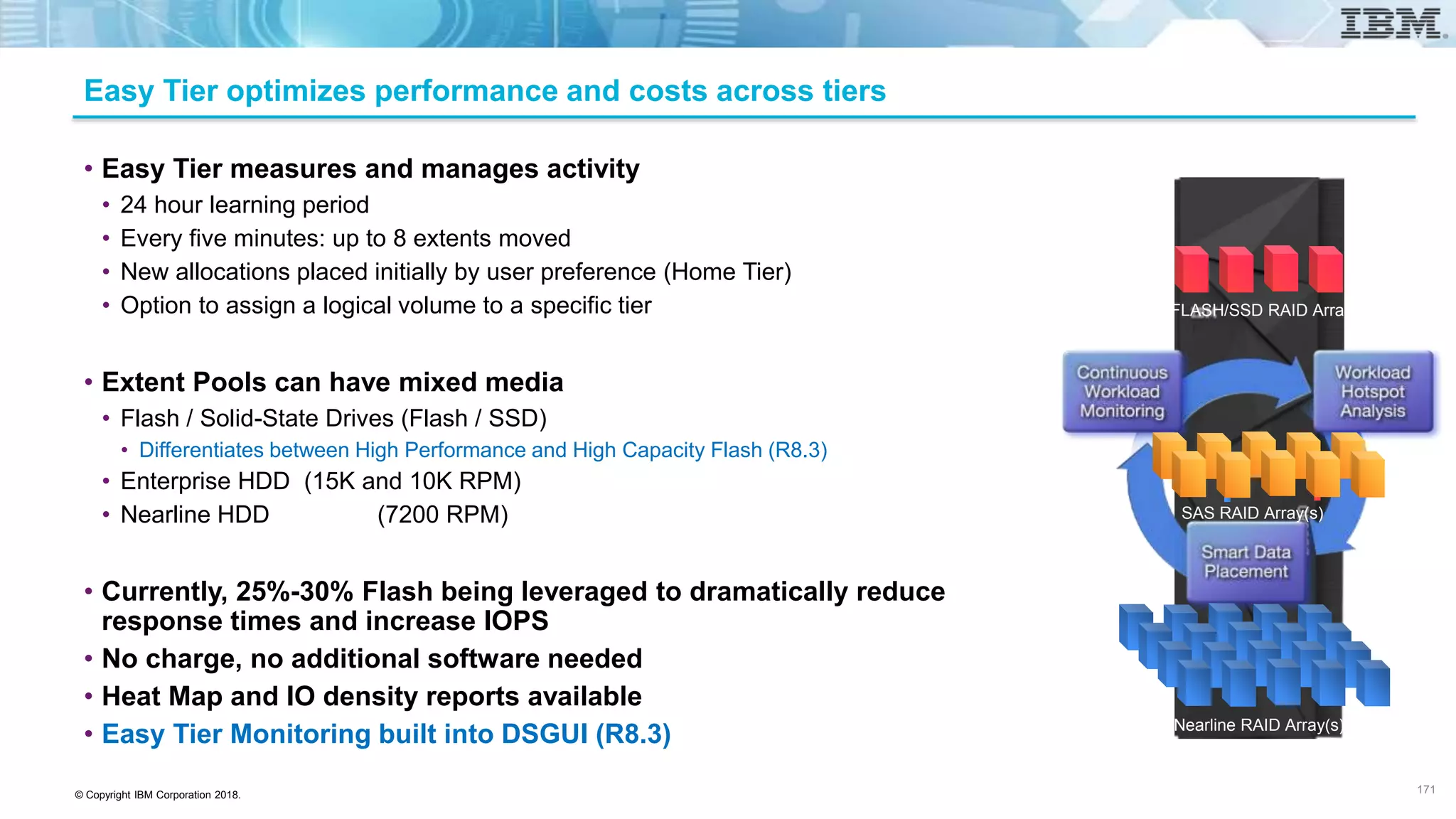 IBM

Easy Tier optimizes performance and costs across tiers

• Easy Tier measures and manages activity
  • 24 hour learning period
  • Every five minutes: up to 8 extents moved
  • New allocations placed initially by user preference (Home Tier)
  • Option to assign a logical volume to a specific tier

• Extent Pools can have mixed media
  • Flash / Solid-State Drives (Flash / SSD)
    • Differentiates between High Performance and High Capacity Flash (R8.3)
  • Enterprise HDD (15K and 10K RPM)
  • Nearline HDD (7200 RPM)

• Currently, 25%-30% Flash being leveraged to dramatically reduce response times and increase IOPS
• No charge, no additional software needed
• Heat Map and IO density reports available
• Easy Tier Monitoring built into DSGUI (R8.3)

FLASH/SSD RAID Arra

Continuous Workload Monitoring

Workload Hotspot Analysis

SAS RAID Array(s)

Smart Data Placement

Nearline RAID Array(s)

© Copyright IBM Corporation 2018.

171